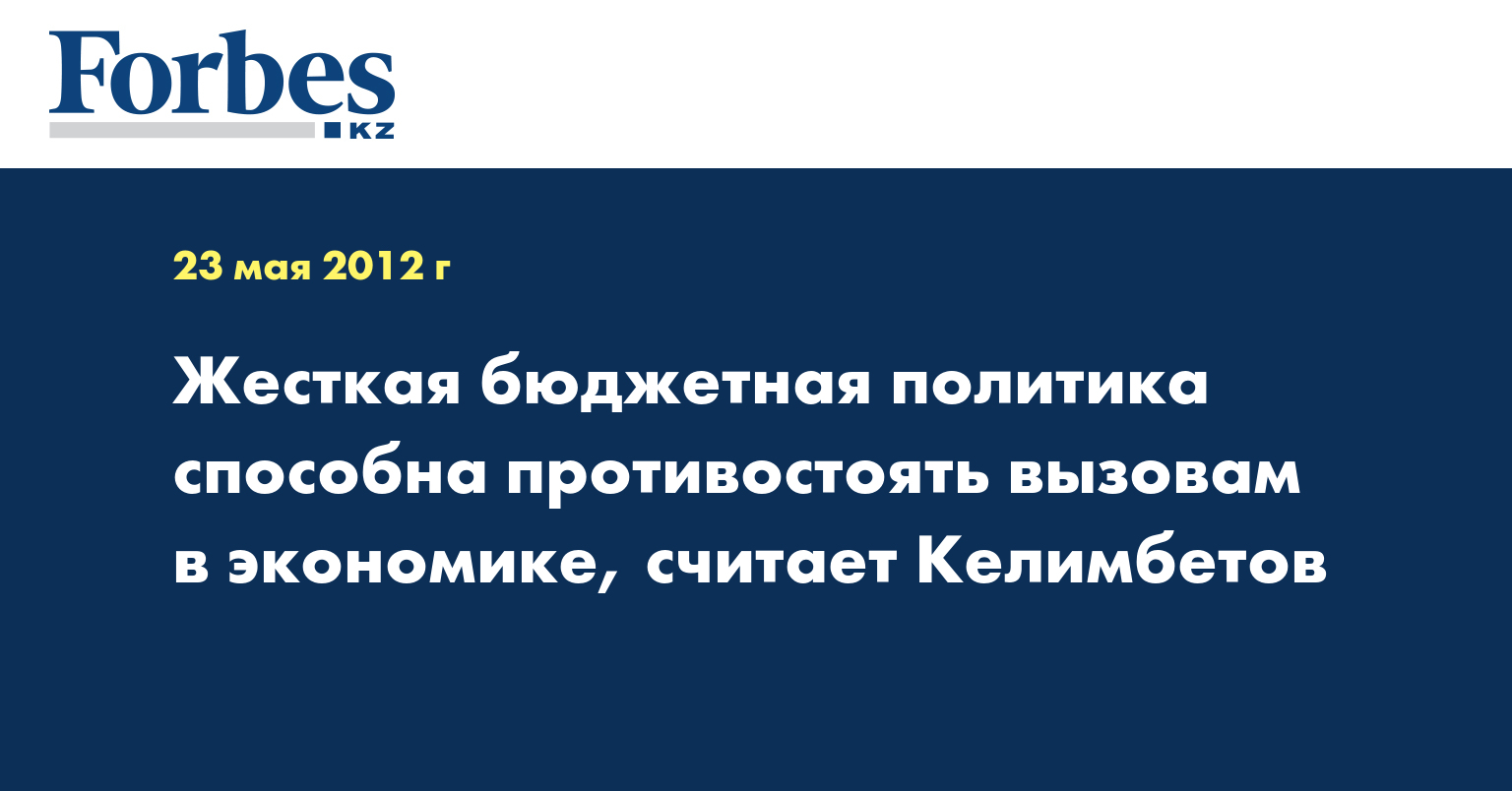 Forbes
KZ

23 мая 2012 г

Жесткая бюджетная политика способна противостоять вызовам в экономике, считает Келимбетов